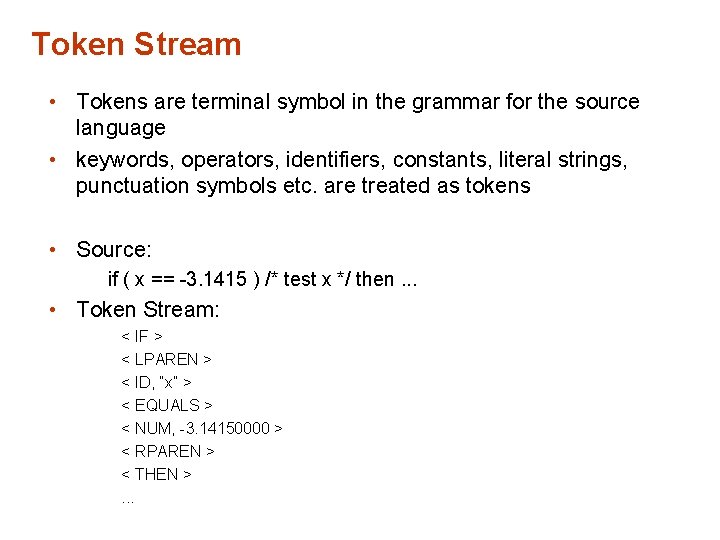 Token Stream

• Tokens are terminal symbol in the grammar for the source language
• keywords, operators, identifiers, constants, literal strings, punctuation symbols etc. are treated as tokens

• Source:
if ( x == -3.1415 ) /* test x */ then ...
• Token Stream:
< IF >
< LPAREN >
< ID, "x" >
< EQUALS >
< NUM, -3.14150000 >
< RPAREN >
< THEN >
...